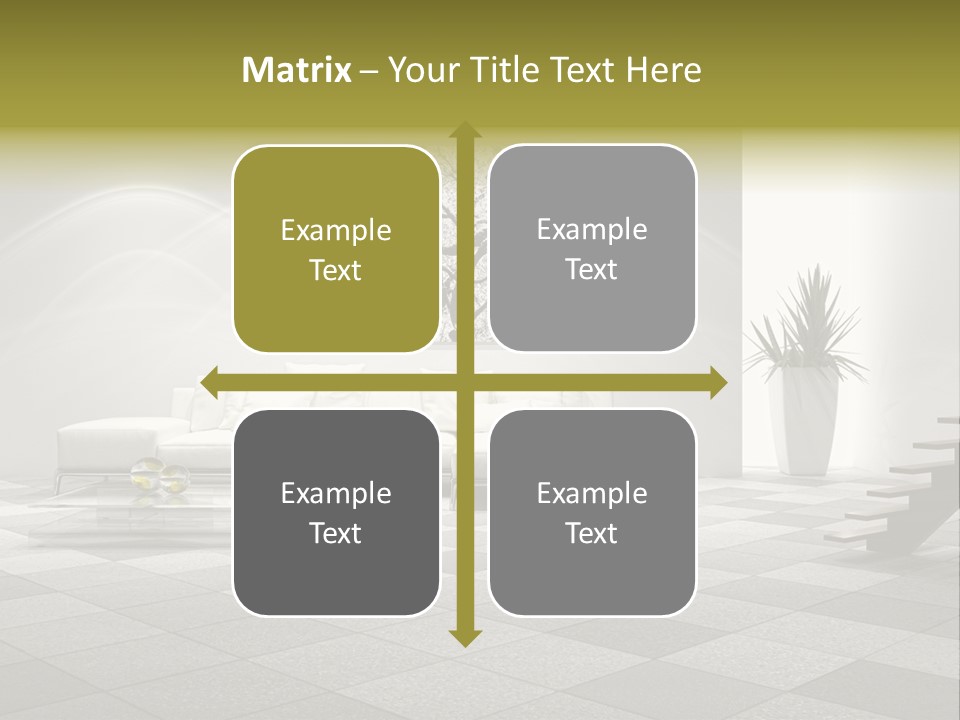 Matrix – Your Title Text Here

Example Text

Example Text

Example Text

Example Text